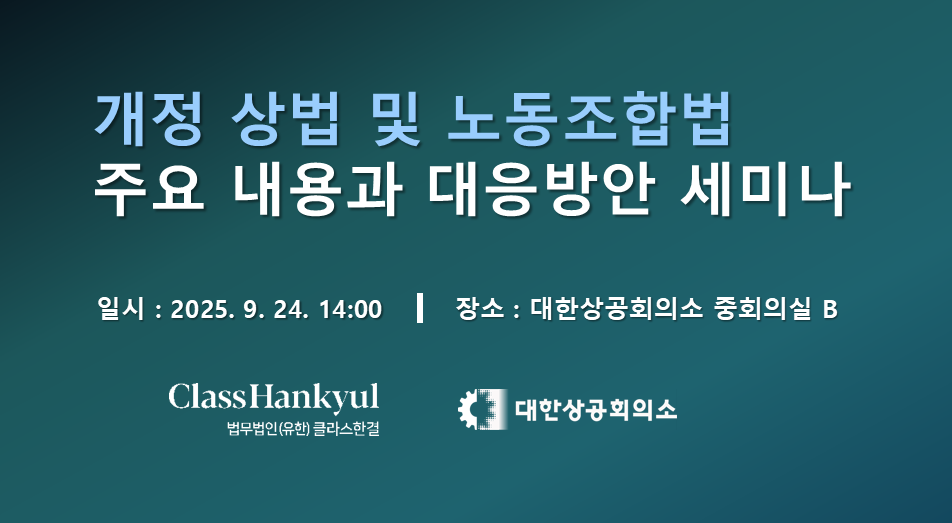 개정 상법 및 노동조합법
주요 내용과 대응방안 세미나

일시 : 2025. 9. 24. 14:00 | 장소 : 대한상공회의소 중회의실 B

ClassHankyul
법무법인(유한) 클라스한결

대한상공회의소